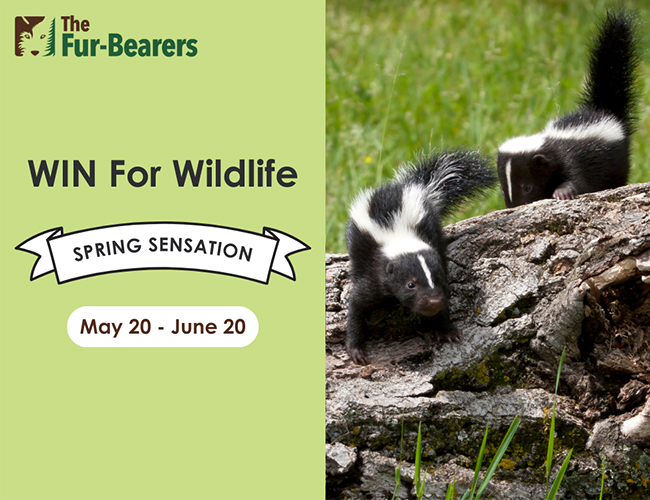 The Fur-Bearers

WIN For Wildlife

SPRING SENSATION

May 20 - June 20